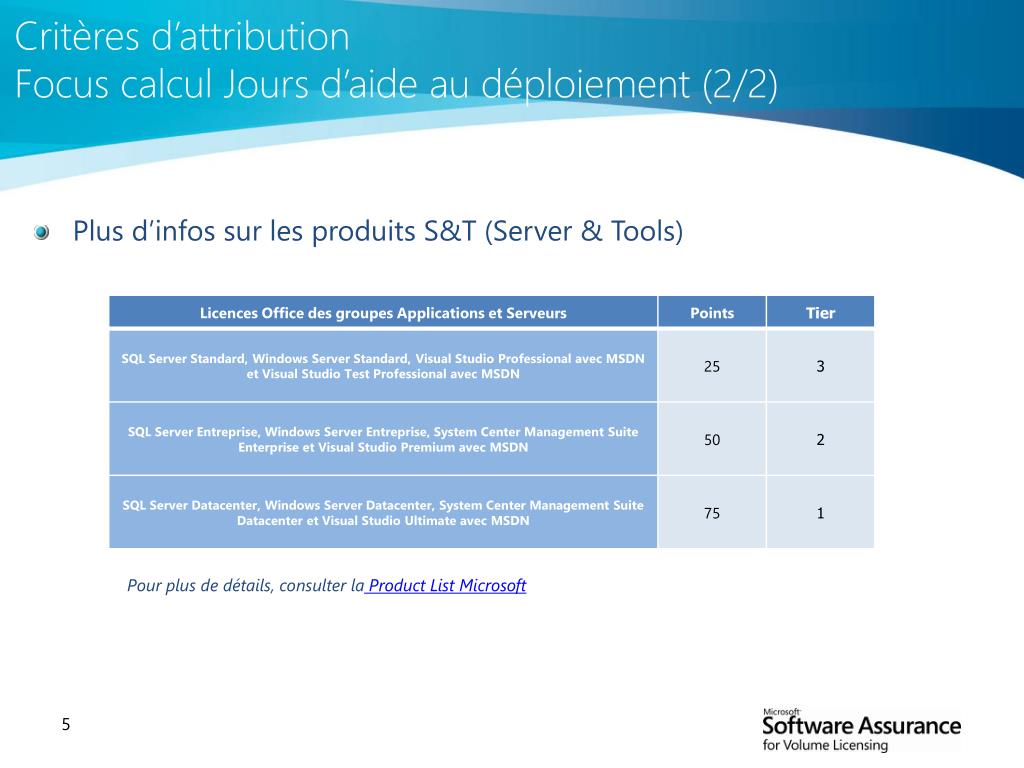 Critères d'attribution
Focus calcul Jours d'aide au déploiement (2/2)

Plus d'infos sur les produits S&T (Server & Tools)

| Licences Office des groupes Applications et Serveurs | Points | Tier |
|---|---|---|
| SQL Server Standard, Windows Server Standard, Visual Studio Professional avec MSDN et Visual Studio Test Professional avec MSDN | 25 | 3 |
| SQL Server Entreprise, Windows Server Entreprise, System Center Management Suite Enterprise et Visual Studio Premium avec MSDN | 50 | 2 |
| SQL Server Datacenter, Windows Server Datacenter, System Center Management Suite Datacenter et Visual Studio Ultimate avec MSDN | 75 | 1 |

Pour plus de détails, consulter la Product List Microsoft

5

Microsoft Software Assurance for Volume Licensing